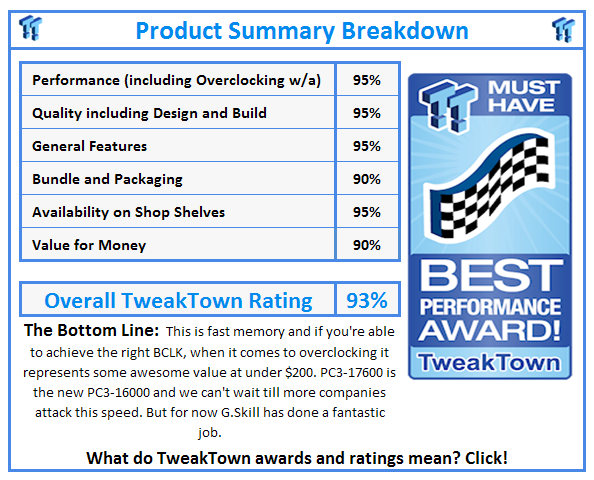 Product Summary Breakdown

| Performance (including Overclocking w/a) | 95% |
|---|---|
| Quality including Design and Build | 95% |
| General Features | 95% |
| Bundle and Packaging | 90% |
| Availability on Shop Shelves | 95% |
| Value for Money | 90% |

| Overall TweakTown Rating | 93% |
|---|---|

MUST HAVE

BEST PERFORMANCE AWARD!

TweakTown

The Bottom Line: This is fast memory and if you're able to achieve the right BCLK, when it comes to overclocking it represents some awesome value at under $200. PC3-17600 is the new PC3-16000 and we can't wait till more companies attack this speed. But for now G.Skill has done a fantastic job.

What do TweakTown awards and ratings mean? Click!